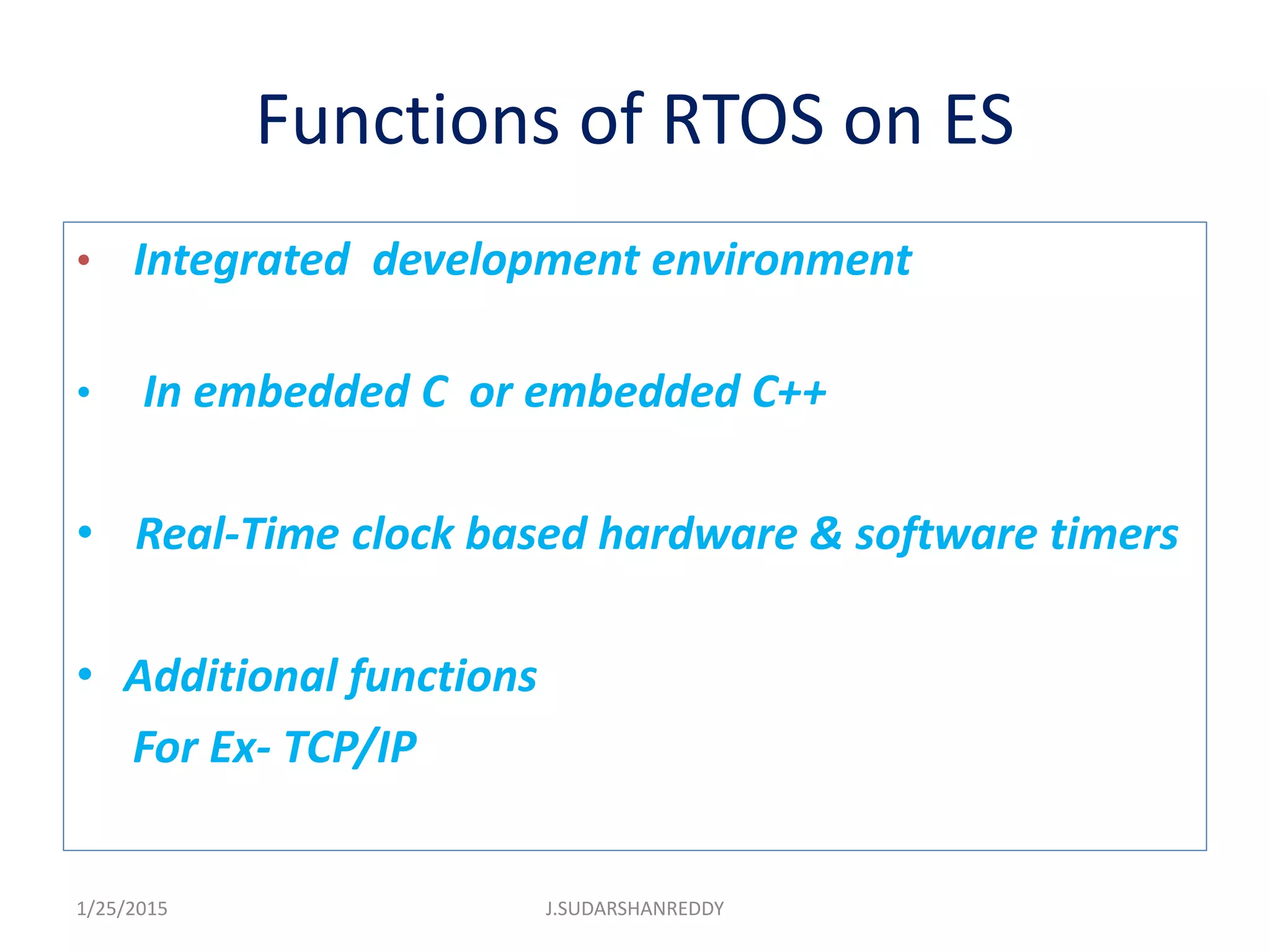 Functions of RTOS on ES

• Integrated development environment

• In embedded C or embedded C++

• Real-Time clock based hardware & software timers

• Additional functions

For Ex- TCP/IP

1/25/2015

J.SUDARSHANREDDY